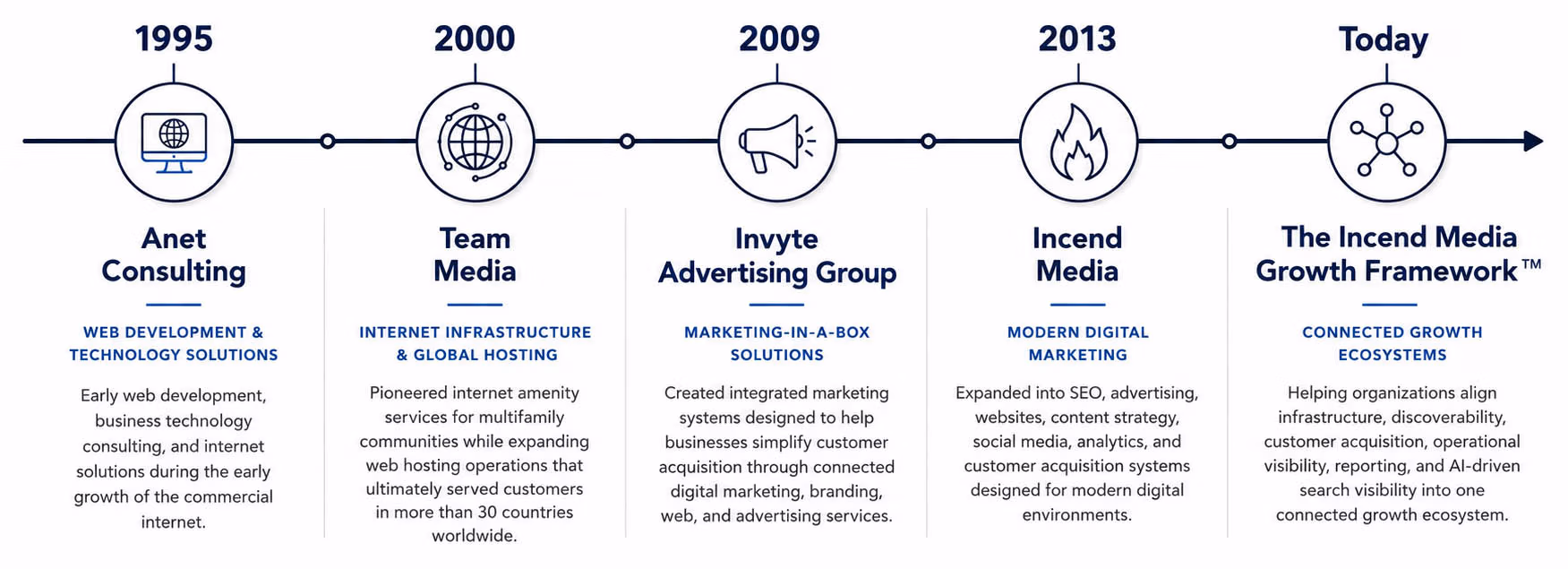 1995

Anet Consulting

WEB DEVELOPMENT & TECHNOLOGY SOLUTIONS

Early web development, business technology consulting, and internet solutions during the early growth of the commercial internet.

2000

Team Media

INTERNET INFRASTRUCTURE & GLOBAL HOSTING

Pioneered internet amenity services for multifamily communities while expanding web hosting operations that ultimately served customers in more than 30 countries worldwide.

2009

Invyte Advertising Group

MARKETING-IN-A-BOX SOLUTIONS

Created integrated marketing systems designed to help businesses simplify customer acquisition through connected digital marketing, branding, web, and advertising services.

2013

Incend Media

MODERN DIGITAL MARKETING

Expanded into SEO, advertising, websites, content strategy, social media, analytics, and customer acquisition systems designed for modern digital environments.

Today

The Incend Media Growth Framework™

CONNECTED GROWTH ECOSYSTEMS

Helping organizations align infrastructure, discoverability, customer acquisition, operational visibility, reporting, and AI-driven search visibility into one connected growth ecosystem.